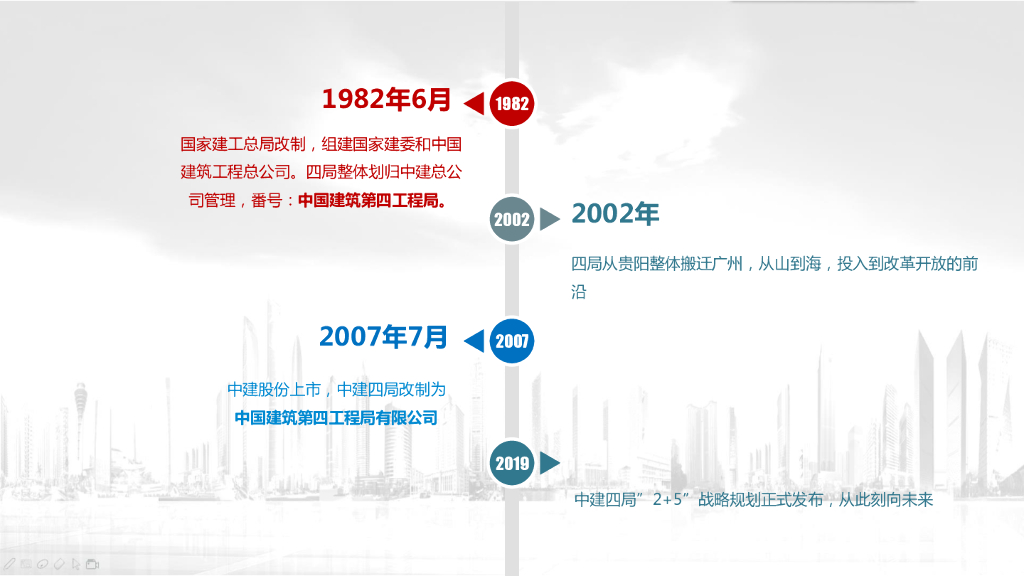 1982年6月

1982

国家建工总局改制，组建国家建委和中国建筑工程总公司。四局整体划归中建总公司管理，番号：中国建筑第四工程局。

2002

2002年

四局从贵阳整体搬迁广州，从山到海，投入到改革开放的前沿

2007年7月

2007

中建股份上市，中建四局改制为
中国建筑第四工程局有限公司

2019

中建四局”2+5”战略规划正式发布，从此刻向未来